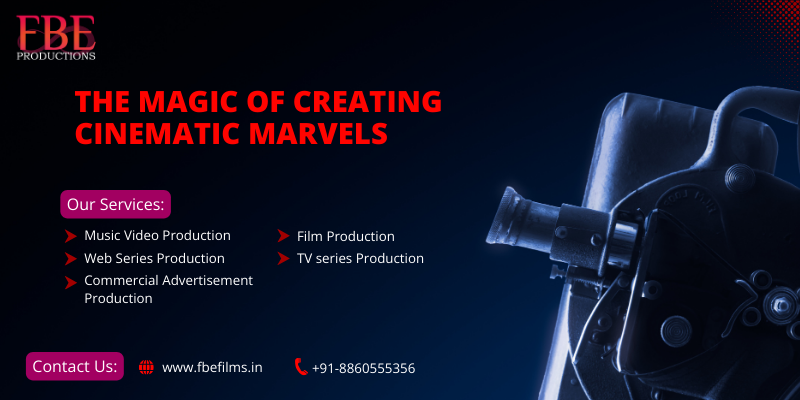 FBE
PRODUCTIONS

THE MAGIC OF CREATING CINEMATIC MARVELS

Our Services:

Music Video Production
Web Series Production
Commercial Advertisement Production

Film Production
TV series Production

Contact Us:

www.fbefilms.in

+91-8860555356